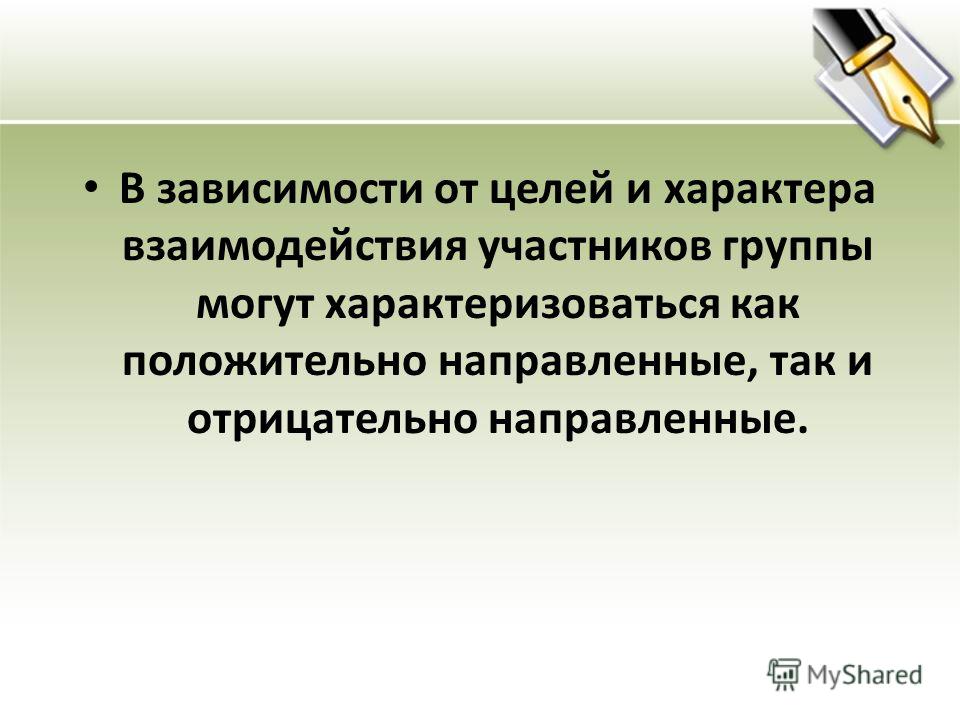 • В зависимости от целей и характера взаимодействия участников группы могут характеризоваться как положительно направленные, так и отрицательно направленные.

MyShared